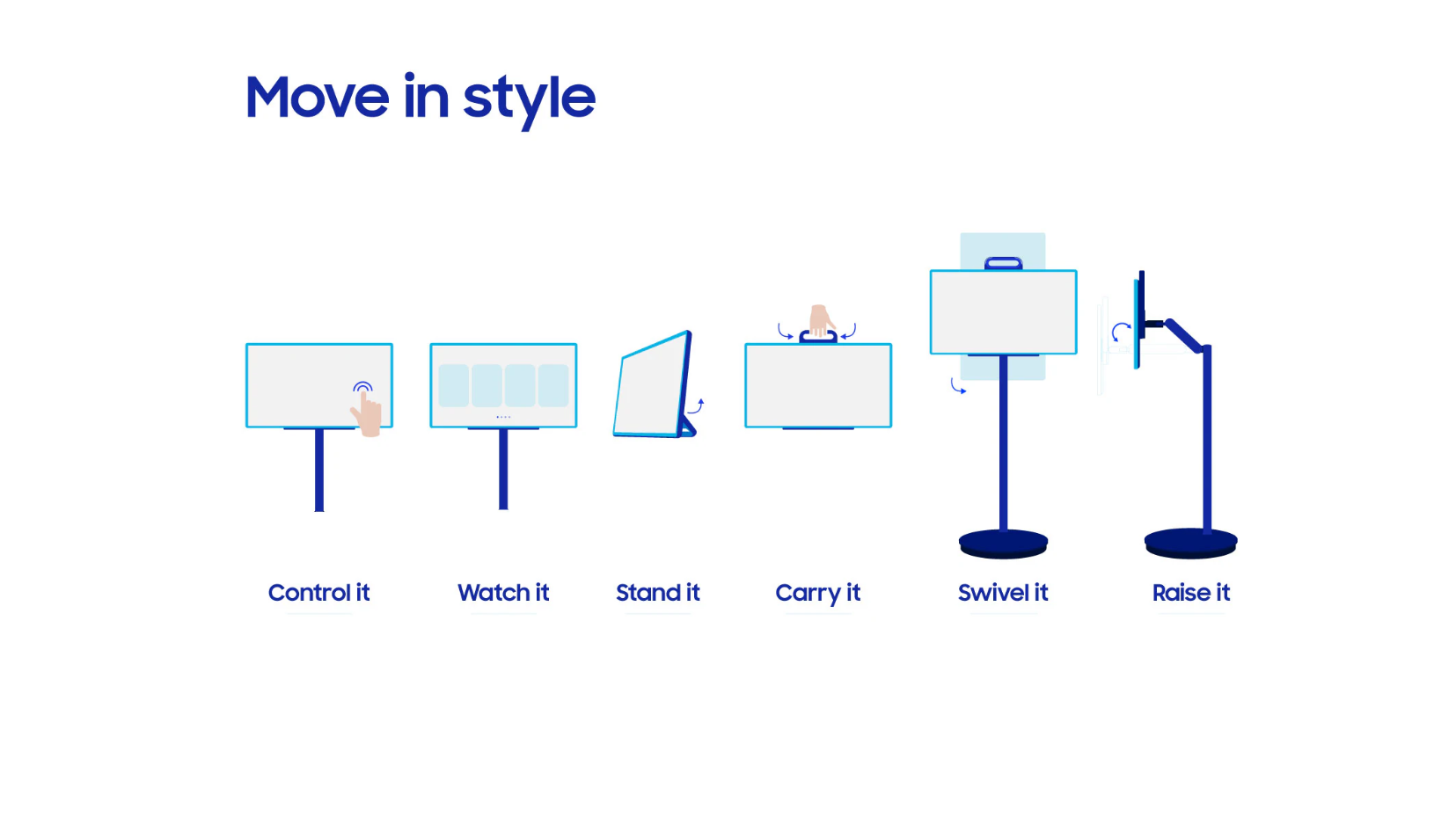 Move in style

Control it

Watch it

Stand it

Carry it

Swivel it

Raise it